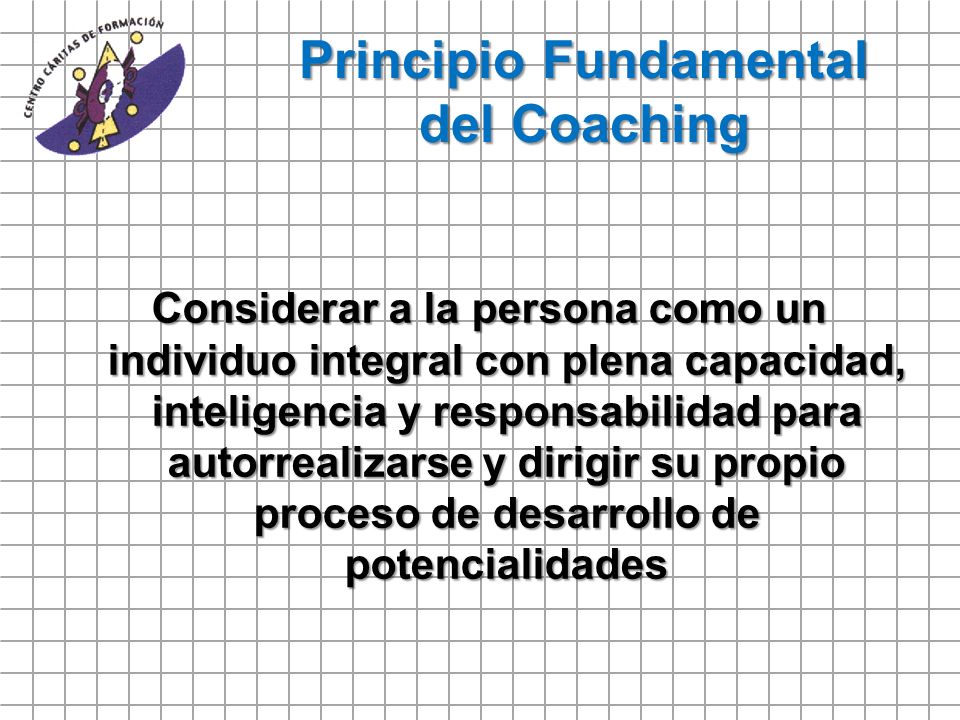 CENTRO CÁRITAS DE FORMACIÓN

Principio Fundamental del Coaching

Considerar a la persona como un individuo integral con plena capacidad, inteligencia y responsabilidad para autorrealizarse y dirigir su propio proceso de desarrollo de potencialidades